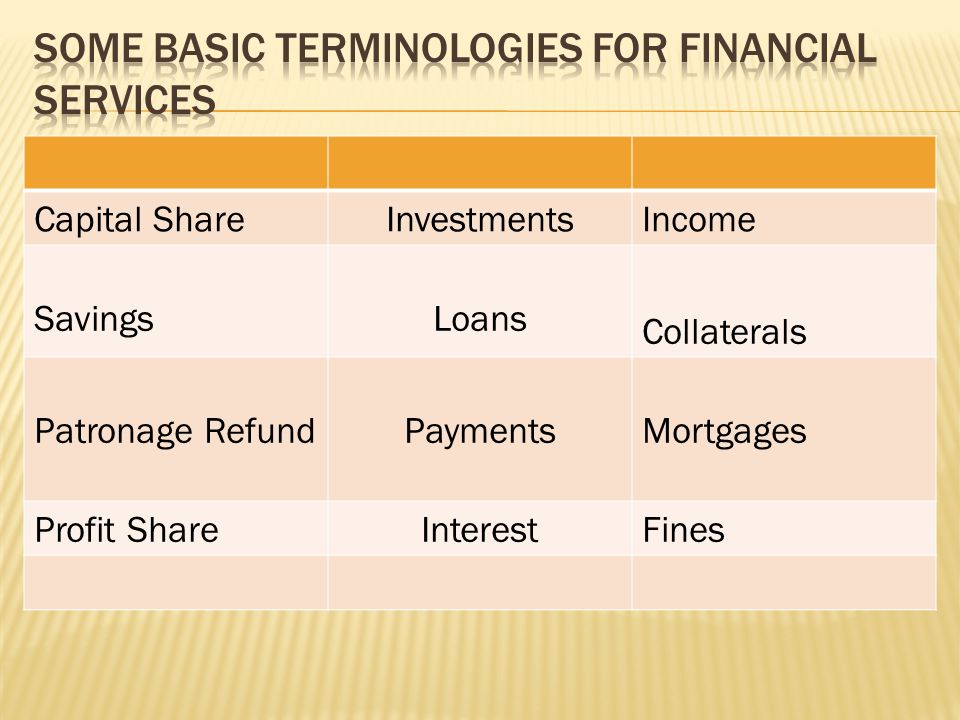 SOME BASIC TERMINOLOGIES FOR FINANCIAL SERVICES

| | | |
|---|---|---|
| Capital Share | Investments | Income |
| Savings | Loans | Collaterals |
| Patronage Refund | Payments | Mortgages |
| Profit Share | Interest | Fines |
| | | |